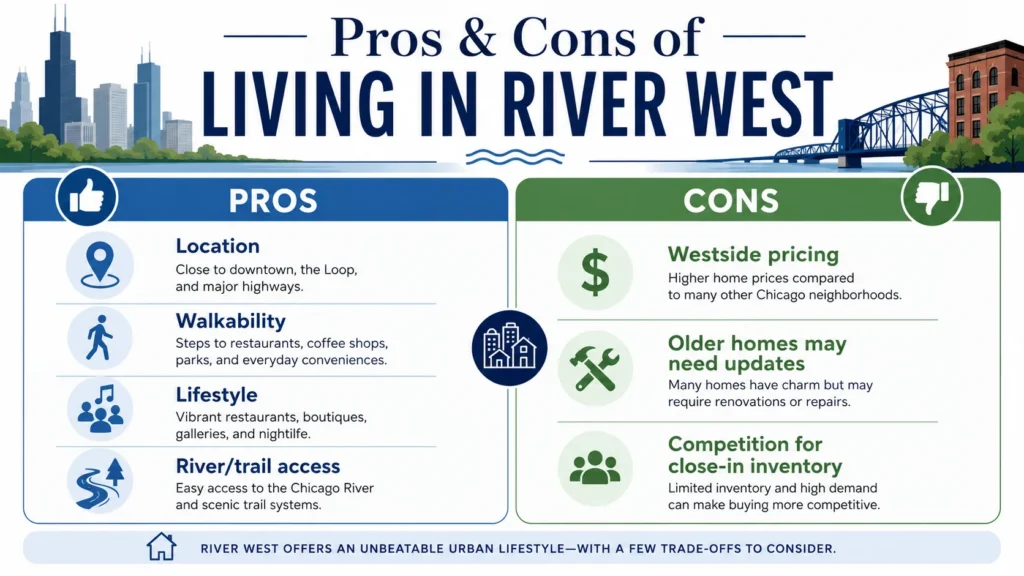 Pros & Cons of
LIVING IN RIVER WEST

PROS

Location
Close to downtown, the Loop, and major highways.

Walkability
Steps to restaurants, coffee shops, parks, and everyday conveniences.

Lifestyle
Vibrant restaurants, boutiques, galleries, and nightlife.

River/trail access
Easy access to the Chicago River and scenic trail systems.

CONS

Westside pricing
Higher home prices compared to many other Chicago neighborhoods.

Older homes may need updates
Many homes have charm but may require renovations or repairs.

Competition for close-in inventory
Limited inventory and high demand can make buying more competitive.

RIVER WEST OFFERS AN UNBEATABLE URBAN LIFESTYLE—WITH A FEW TRADE-OFFS TO CONSIDER.